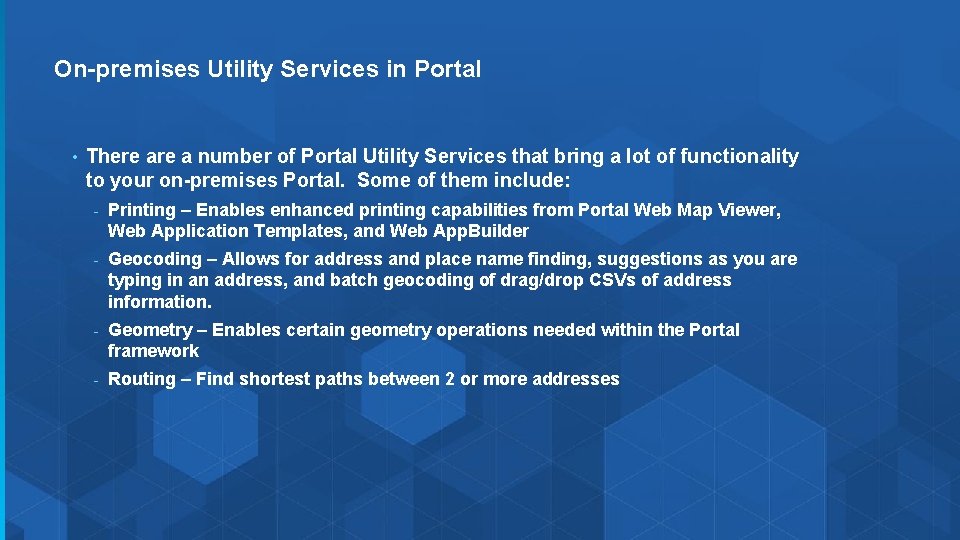 On-premises Utility Services in Portal

• There are a number of Portal Utility Services that bring a lot of functionality to your on-premises Portal. Some of them include:

- Printing – Enables enhanced printing capabilities from Portal Web Map Viewer, Web Application Templates, and Web AppBuilder

- Geocoding – Allows for address and place name finding, suggestions as you are typing in an address, and batch geocoding of drag/drop CSVs of address information.

- Geometry – Enables certain geometry operations needed within the Portal framework

- Routing – Find shortest paths between 2 or more addresses